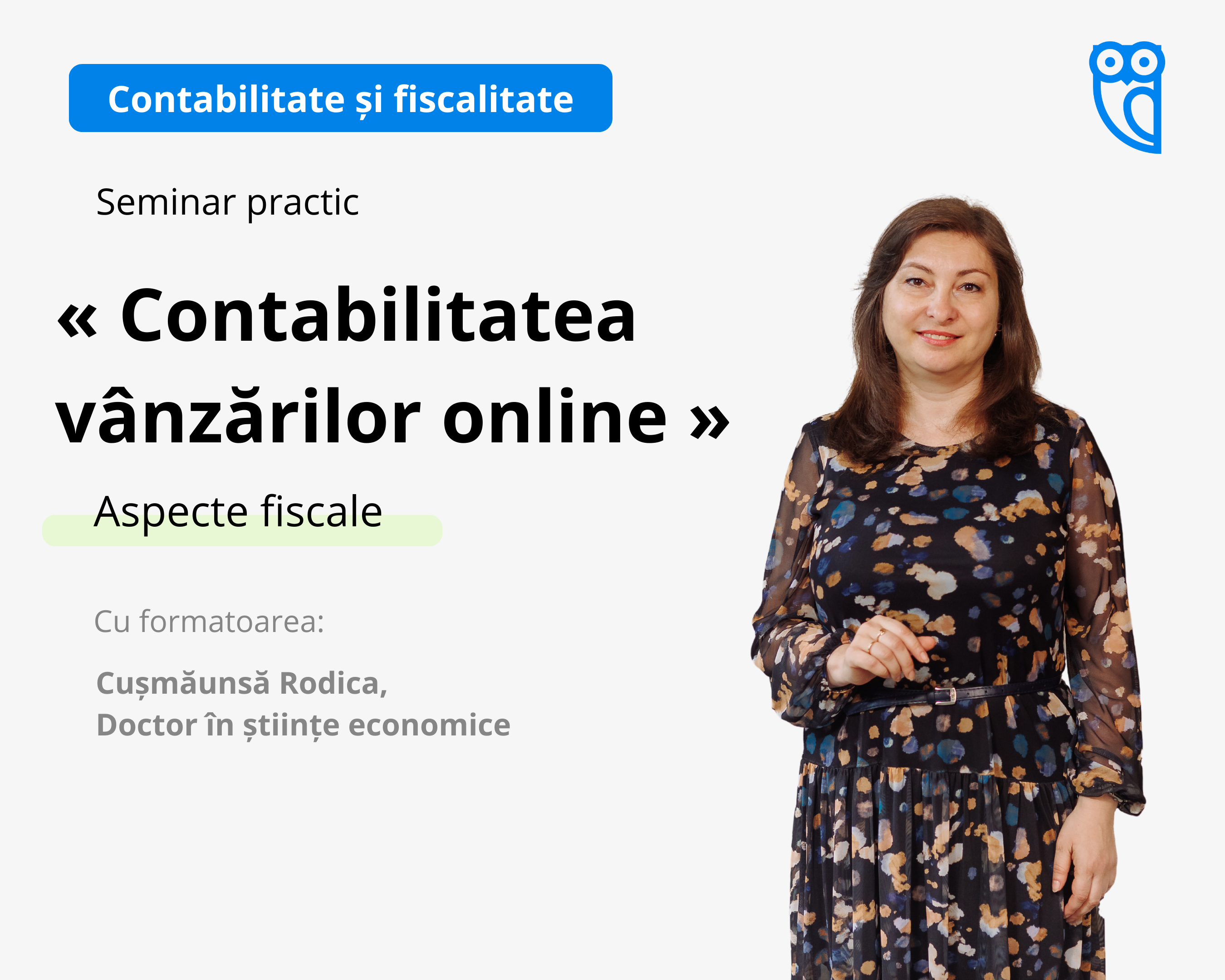 Contabilitate și fiscalitate

Seminar practic

« Contabilitatea vânzărilor online »

Aspecte fiscale

Cu formatoarea:

Cușmăunsă Rodica,
Doctor în științe economice